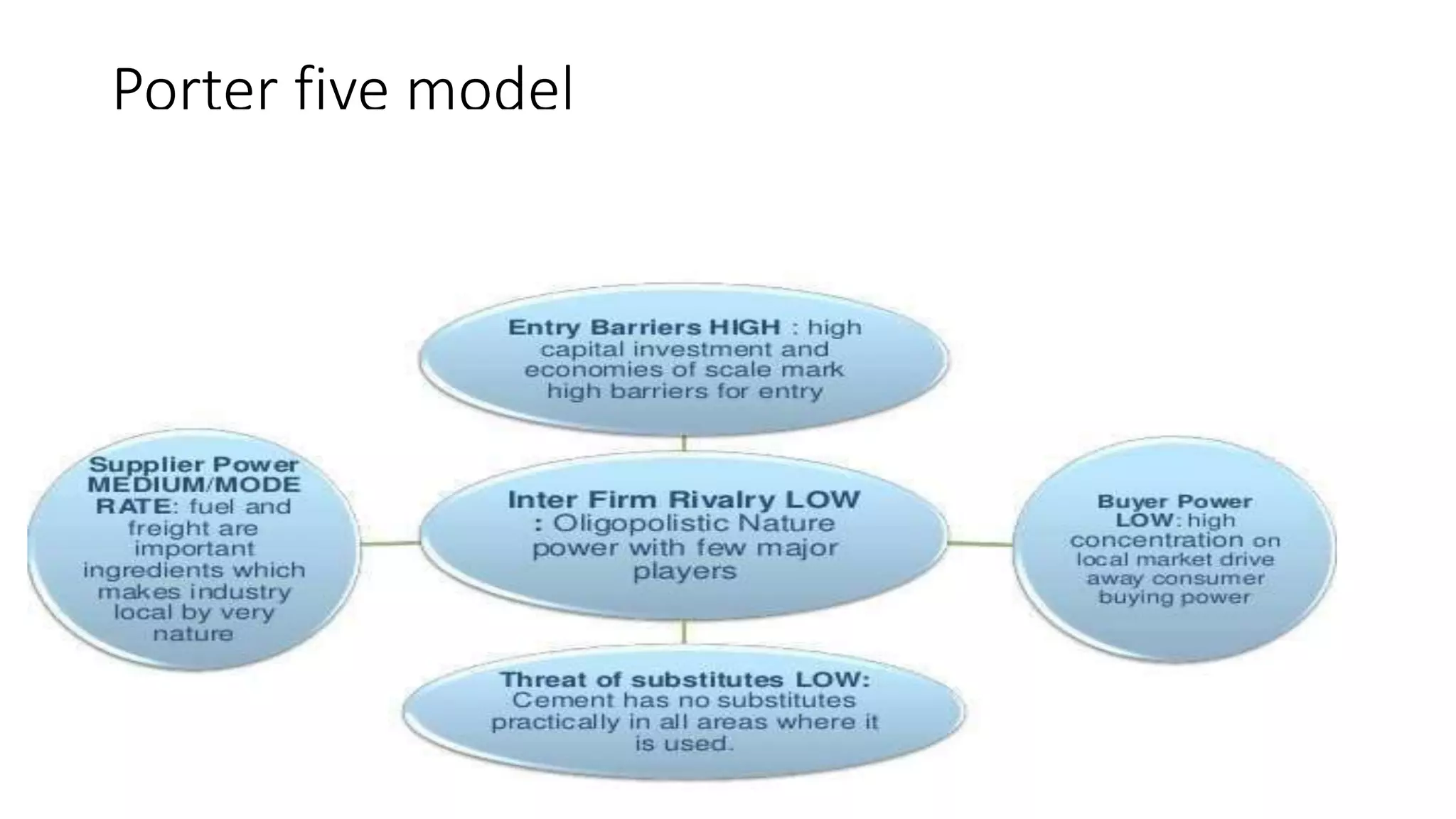 Porter five model

Entry Barriers HIGH : high capital investment and economies of scale mark high barriers for entry

Supplier Power MEDIUM/MODE RATE: fuel and freight are important ingredients which makes industry local by very nature

Inter Firm Rivalry LOW : Oligopolistic Nature power with few major players

Buyer Power LOW: high concentration on local market drive away consumer buying power

Threat of substitutes LOW: Cement has no substitutes practically in all areas where it is used.